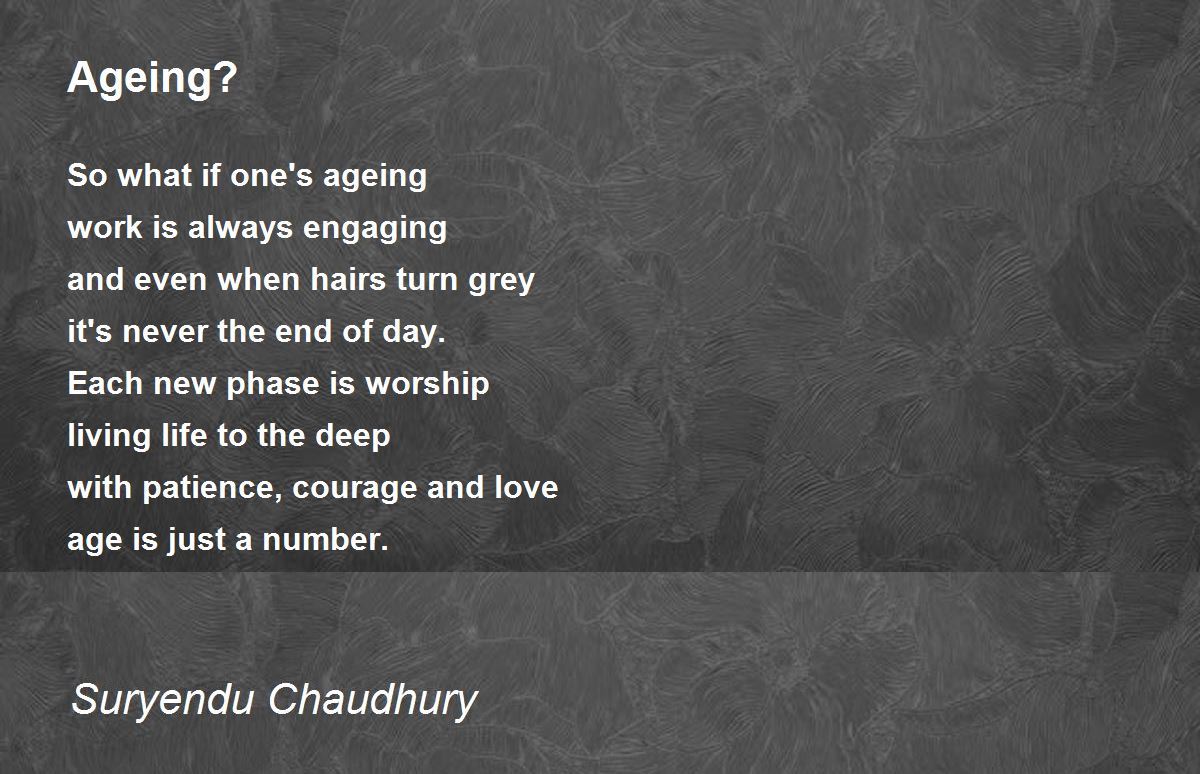 Ageing?

So what if one's ageing
work is always engaging
and even when hairs turn grey
it's never the end of day.
Each new phase is worship
living life to the deep
with patience, courage and love
age is just a number.

Suryendu Chaudhury